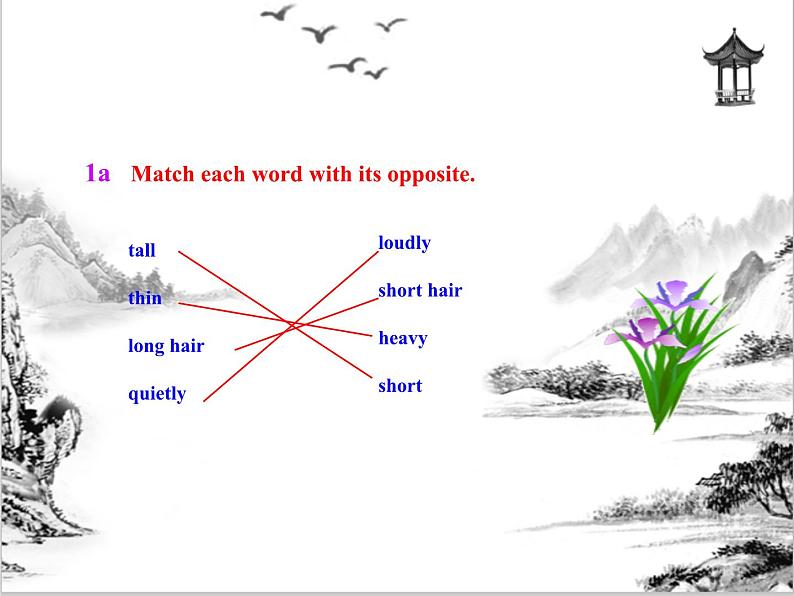 1a Match each word with its opposite.

tall

thin

long hair

quietly

loudly

short hair

heavy

short